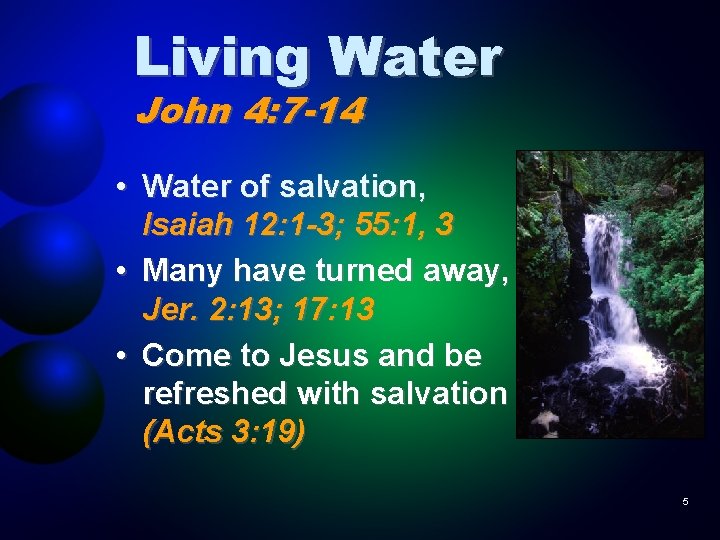 Living Water

John 4:7-14

• Water of salvation, Isaiah 12:1-3; 55:1, 3

• Many have turned away, Jer. 2:13; 17:13

• Come to Jesus and be refreshed with salvation (Acts 3:19)

5